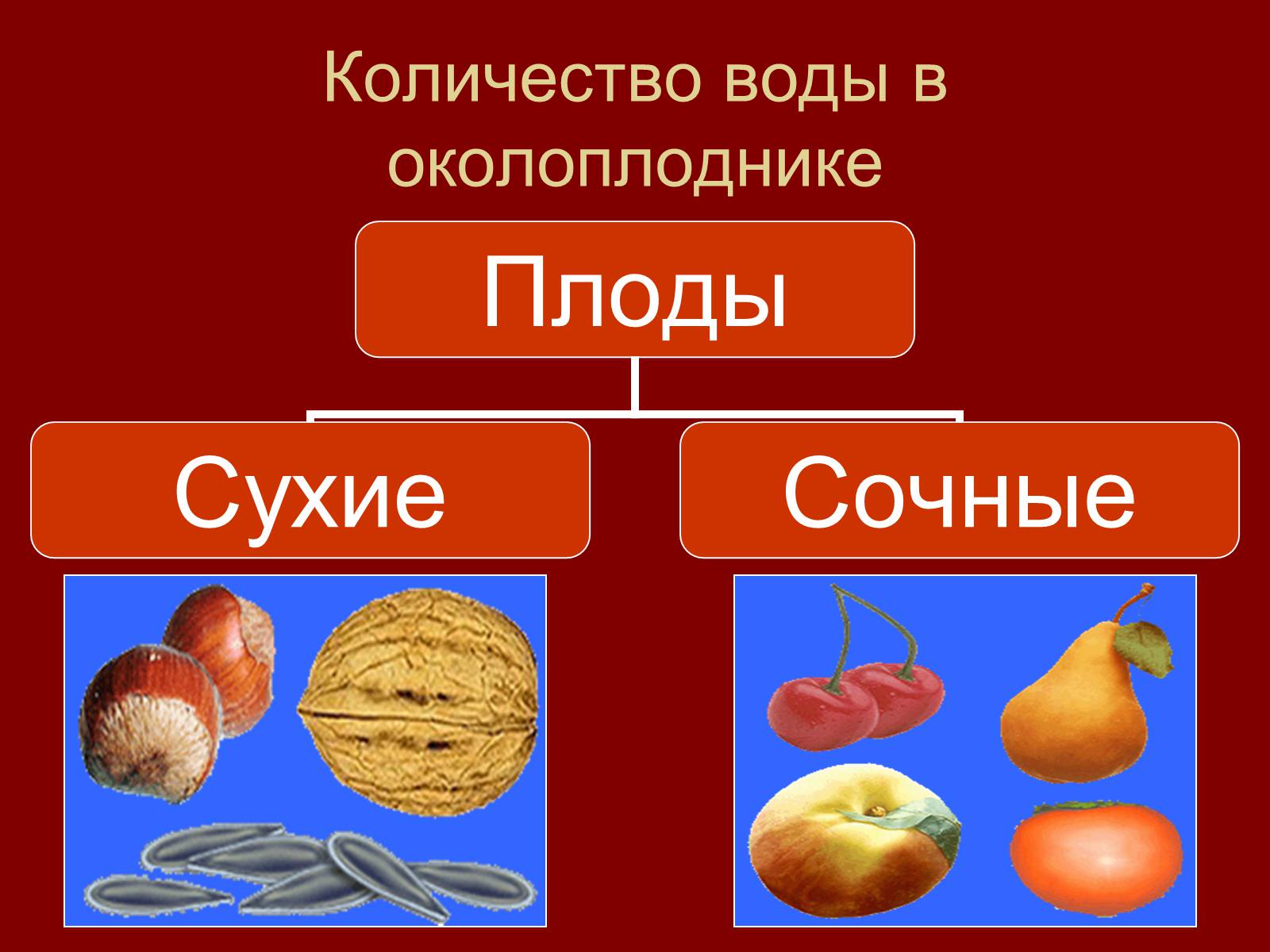 Количество воды в околоплоднике

Плоды

Сухие

Сочные